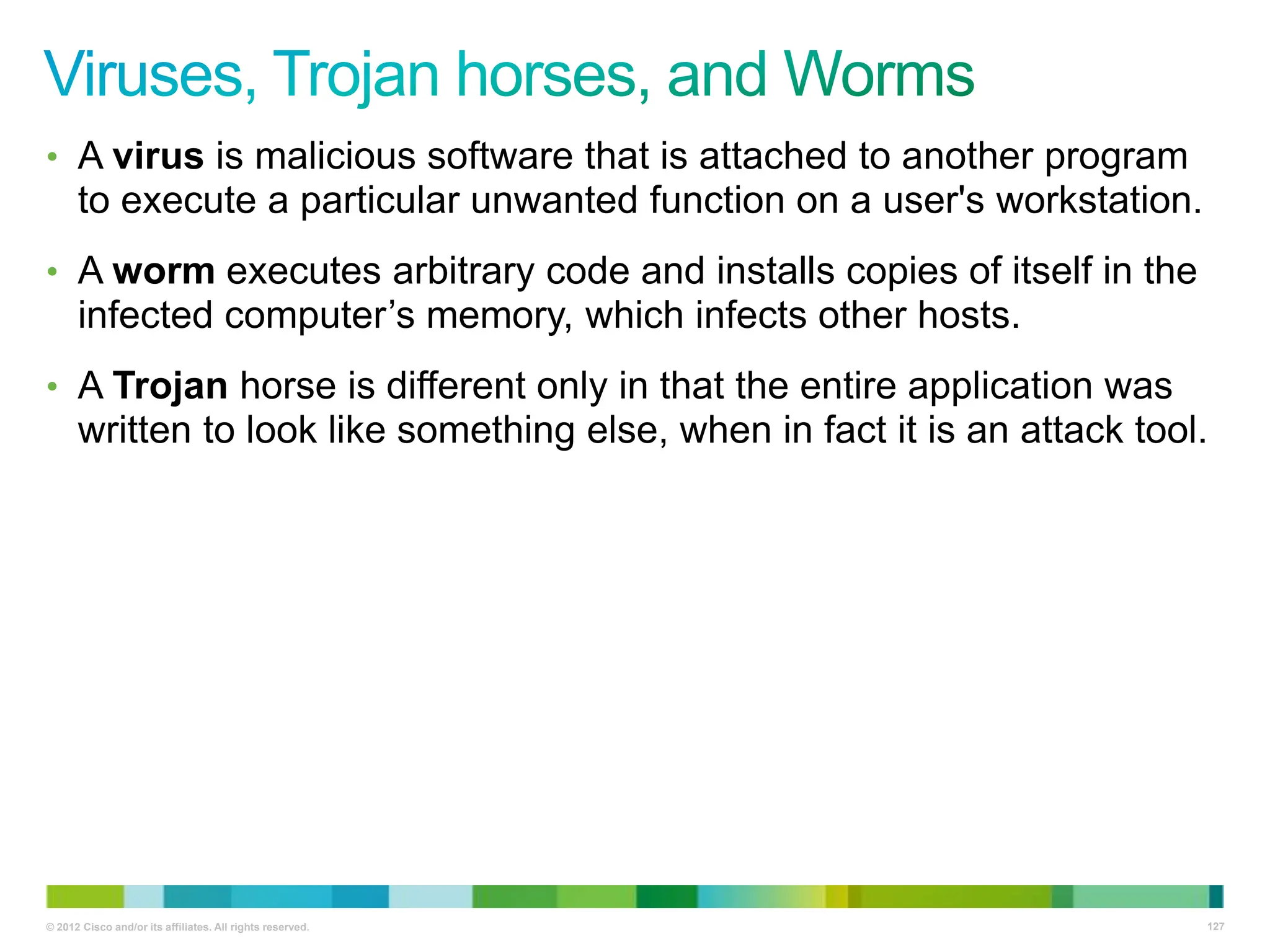 Viruses, Trojan horses, and Worms

• A virus is malicious software that is attached to another program to execute a particular unwanted function on a user's workstation.

• A worm executes arbitrary code and installs copies of itself in the infected computer’s memory, which infects other hosts.

• A Trojan horse is different only in that the entire application was written to look like something else, when in fact it is an attack tool.

© 2012 Cisco and/or its affiliates. All rights reserved.

127